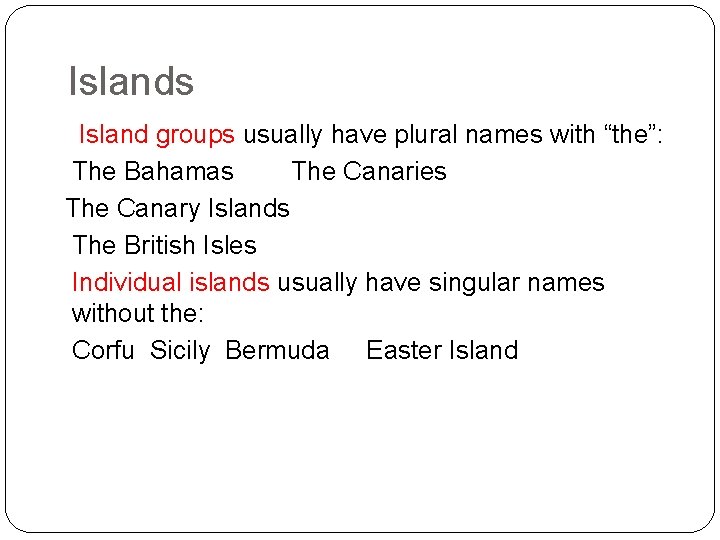 Islands

Island groups usually have plural names with “the”:

The Bahamas The Canaries

The Canary Islands

The British Isles

Individual islands usually have singular names without the:

Corfu Sicily Bermuda Easter Island